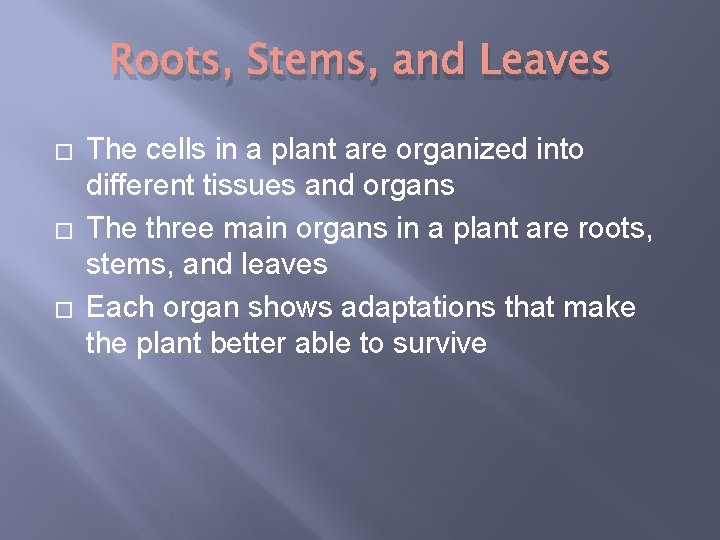 Roots, Stems, and Leaves

□ The cells in a plant are organized into different tissues and organs
□ The three main organs in a plant are roots, stems, and leaves
□ Each organ shows adaptations that make the plant better able to survive